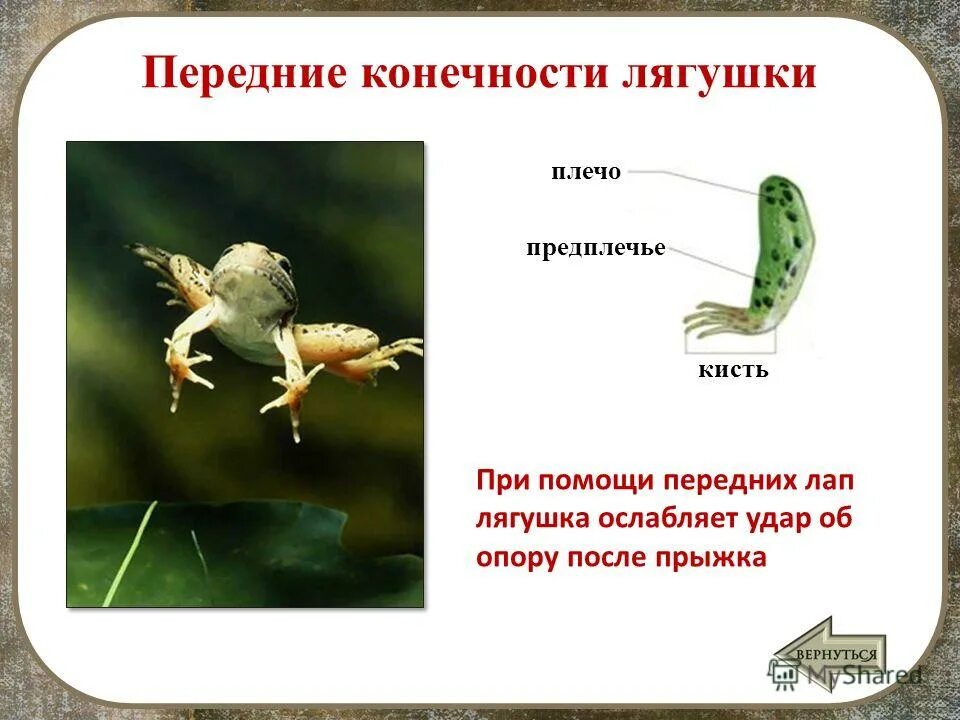 Передние конечности лягушки

плечо

предплечье

кисть

При помощи передних лап лягушка ослабляет удар об опору после прыжка

ВЕРНУТЬСЯ

MyShared